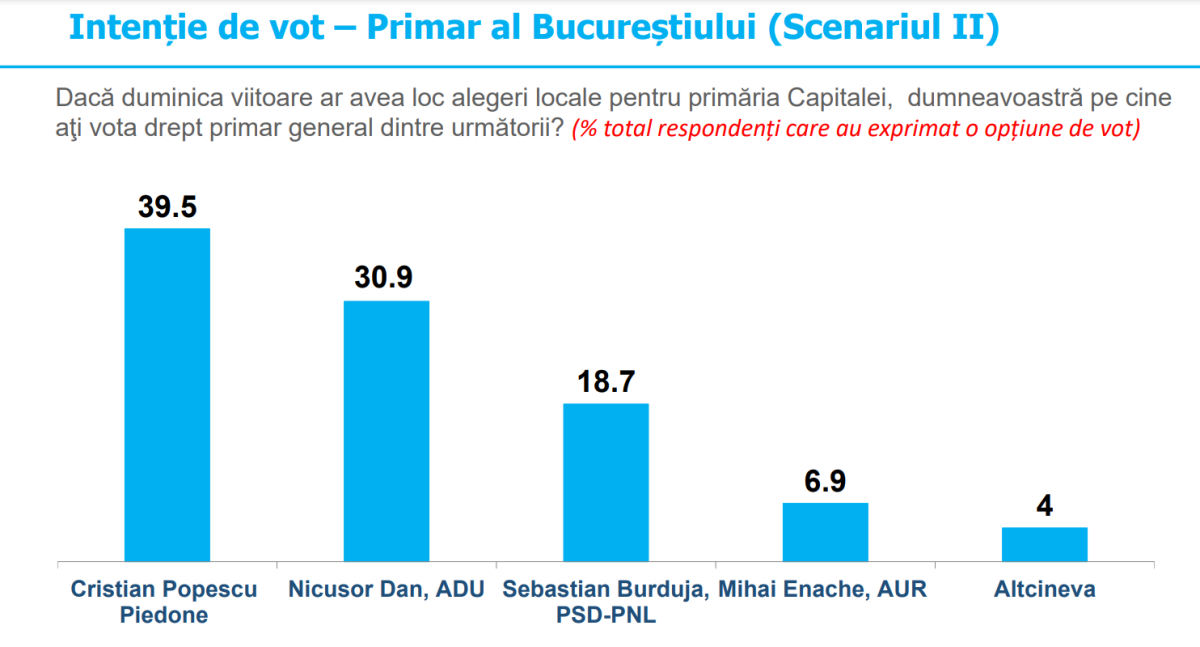 Intenție de vot – Primar al Bucureștiului (Scenariul II)

Dacă duminica viitoare ar avea loc alegeri locale pentru primăria Capitalei, dumneavoastră pe cine aţi vota drept primar general dintre următorii? (% total respondenți care au exprimat o opțiune de vot)

39.5
30.9
18.7
6.9
4

Cristian Popescu Piedone
Nicusor Dan, ADU
Sebastian Burduja, PSD-PNL
Mihai Enache, AUR
Altcineva